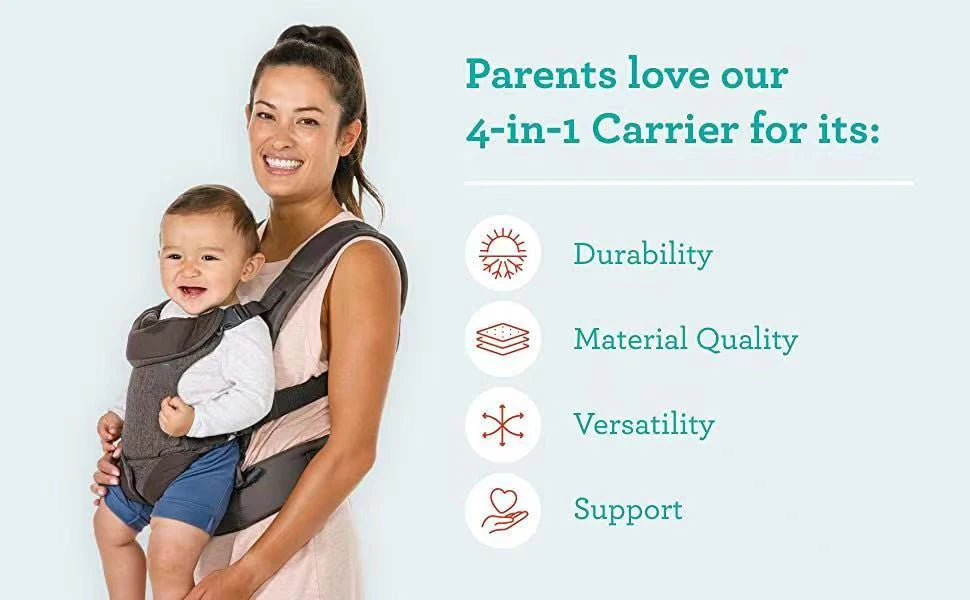 Parents love our 4-in-1 Carrier for its:

Durability

Material Quality

Versatility

Support